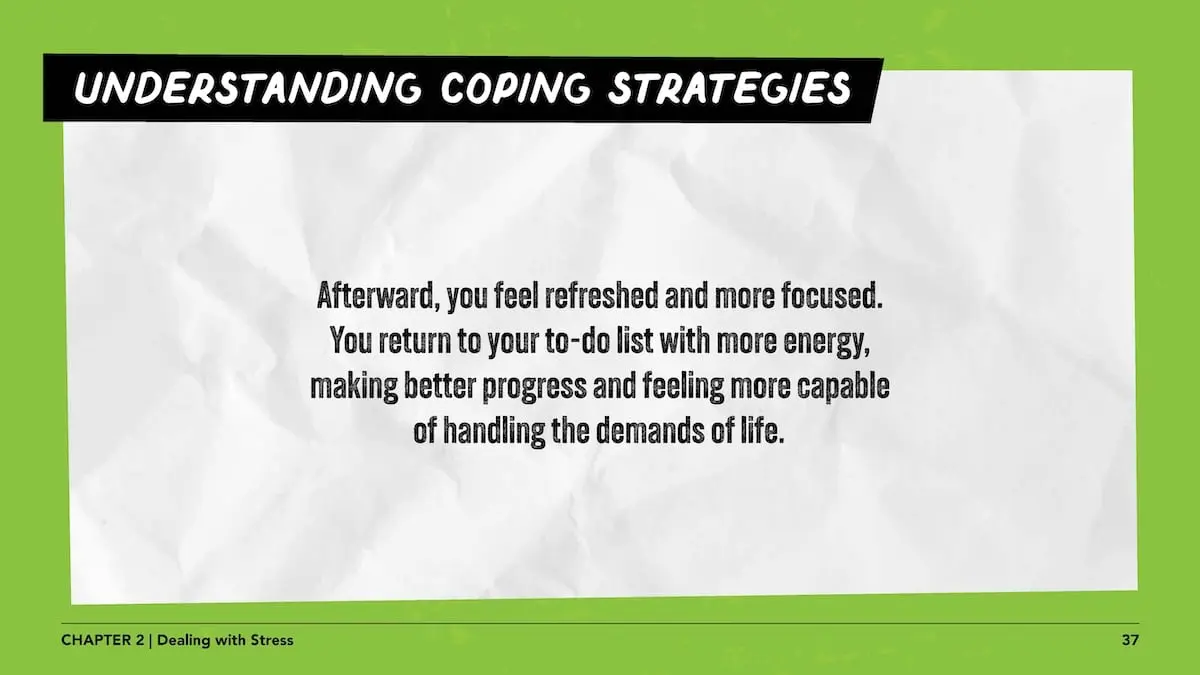 UNDERSTANDING COPING STRATEGIES

Afterward, you feel refreshed and more focused. You return to your to-do list with more energy, making better progress and feeling more capable of handling the demands of life.

CHAPTER 2 | Dealing with Stress

37